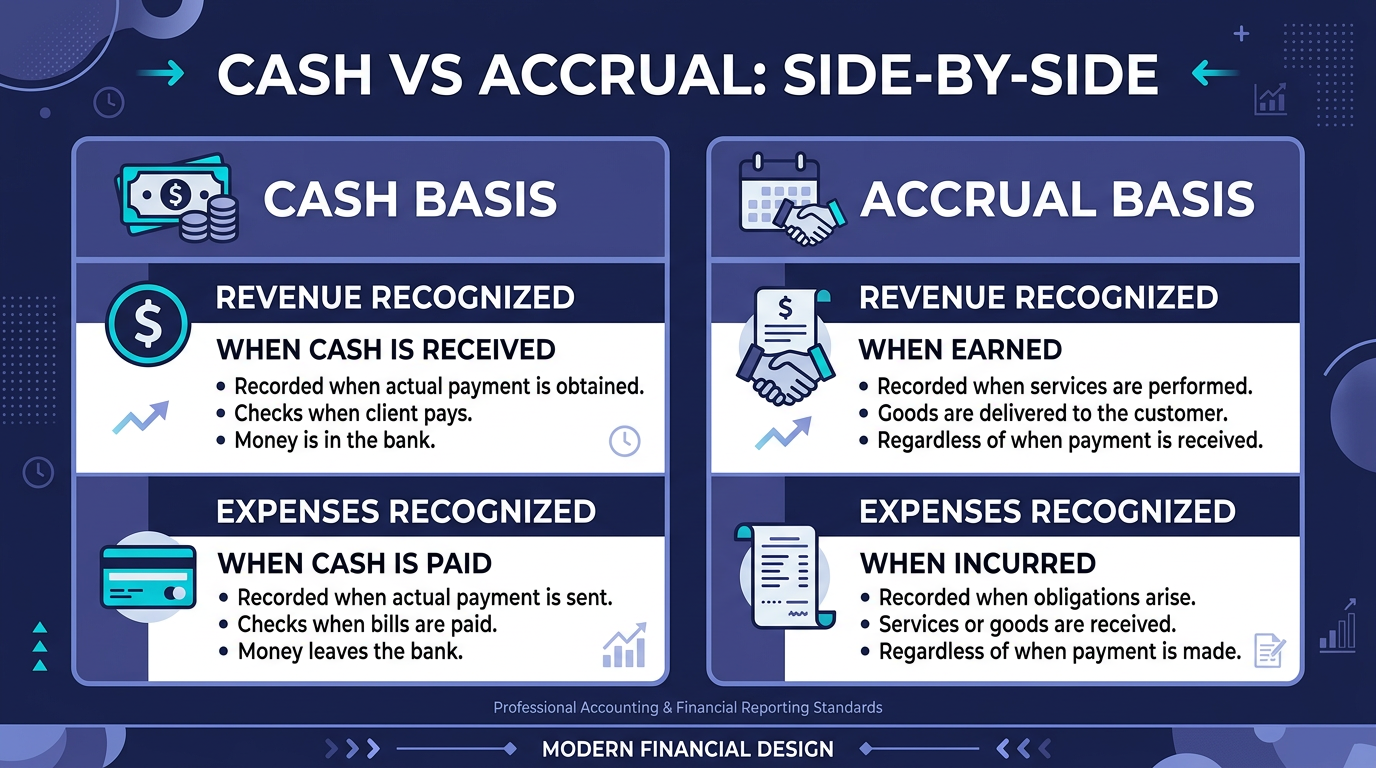 CASH VS ACCRUAL: SIDE-BY-SIDE

CASH BASIS

REVENUE RECOGNIZED

WHEN CASH IS RECEIVED
• Recorded when actual payment is obtained.
• Checks when client pays.
• Money is in the bank.

EXPENSES RECOGNIZED

WHEN CASH IS PAID
• Recorded when actual payment is sent.
• Checks when bills are paid.
• Money leaves the bank.

ACCRUAL BASIS

REVENUE RECOGNIZED

WHEN EARNED
• Recorded when services are performed.
• Goods are delivered to the customer.
• Regardless of when payment is received.

EXPENSES RECOGNIZED

WHEN INCURRED
• Recorded when obligations arise.
• Services or goods are received.
• Regardless of when payment is made.

Professional Accounting & Financial Reporting Standards

MODERN FINANCIAL DESIGN